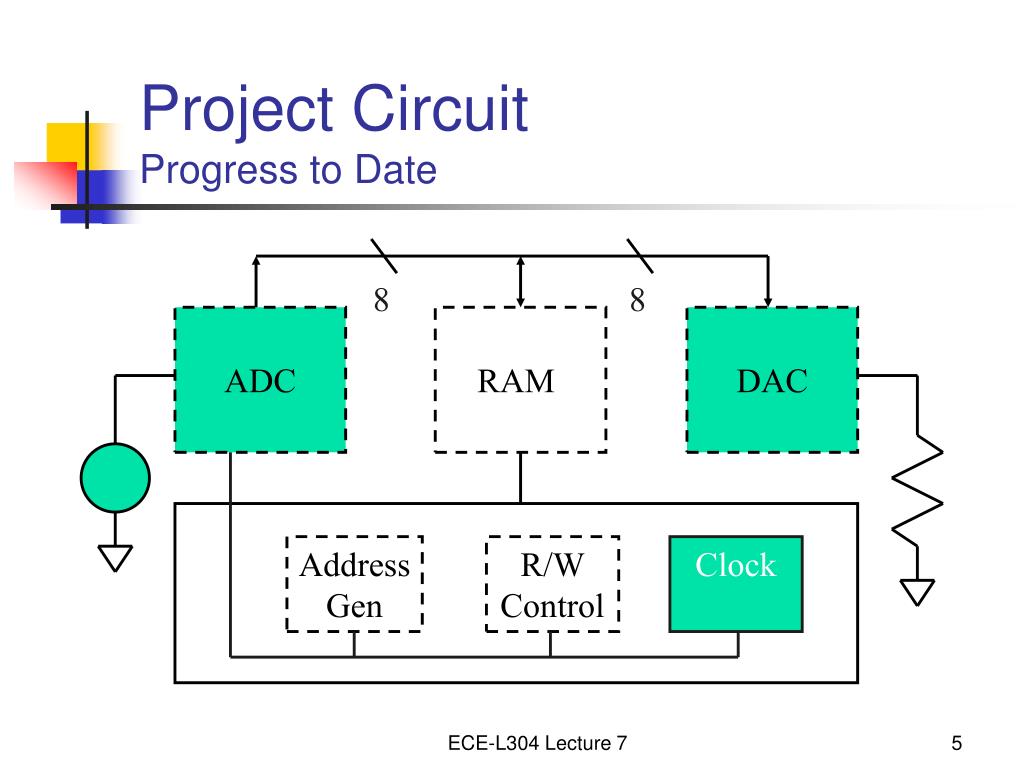 Project Circuit
Progress to Date

8

8

ADC

RAM

DAC

Address Gen

R/W Control

Clock

ECE-L304 Lecture 7

5